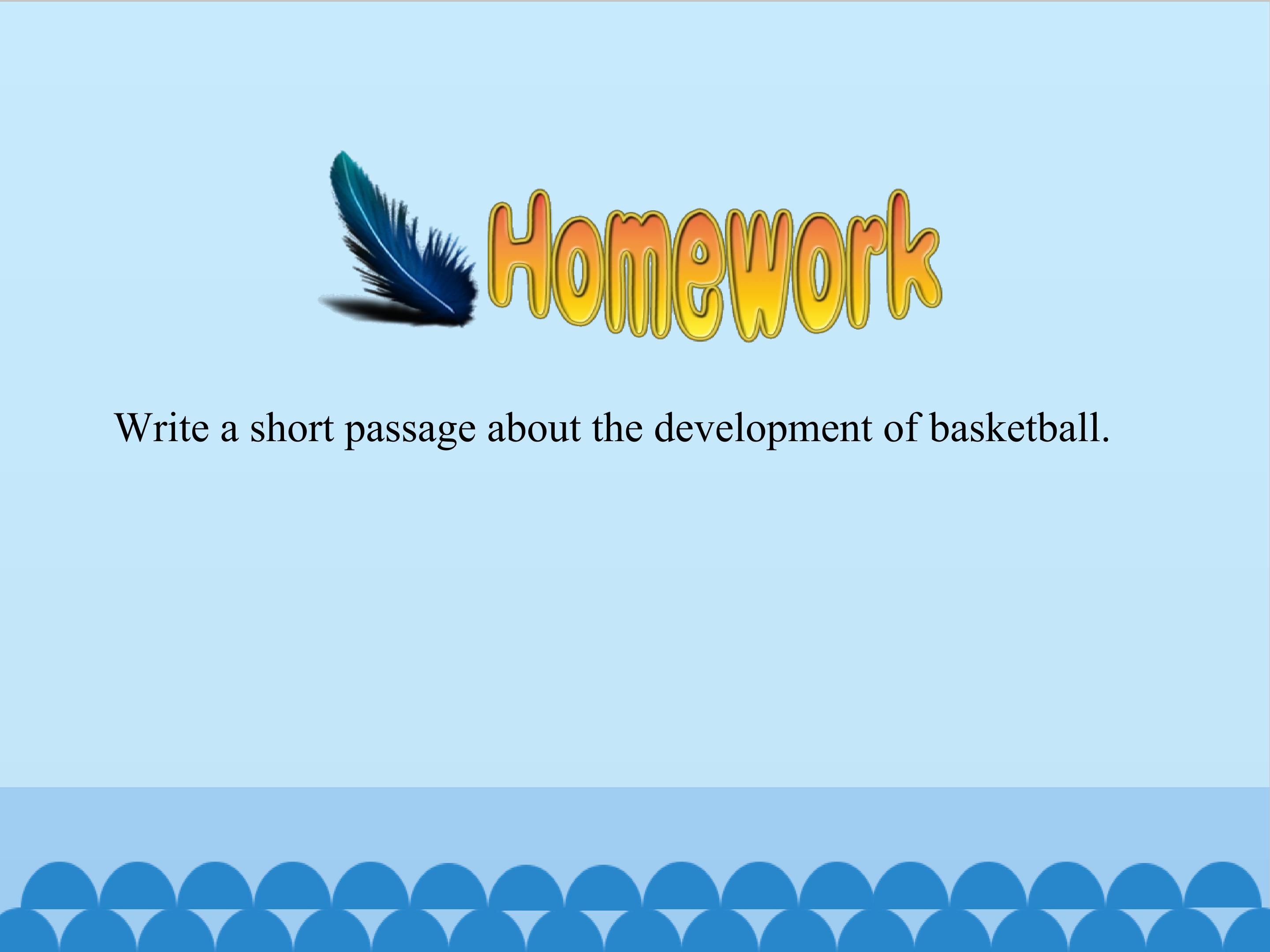 Homework

Write a short passage about the development of basketball.